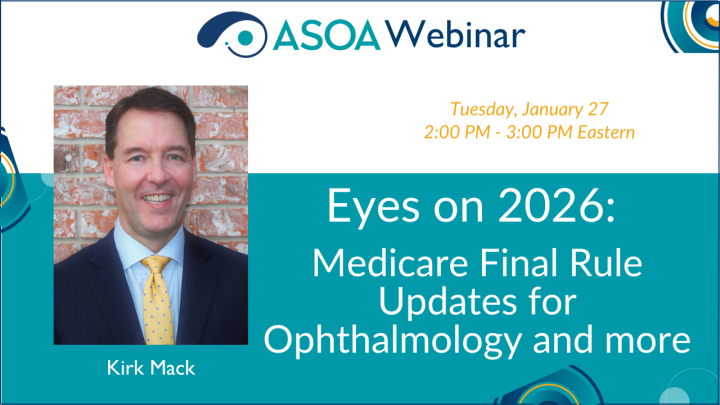 ASOA Webinar

Tuesday, January 27
2:00 PM - 3:00 PM Eastern

Eyes on 2026:
Medicare Final Rule Updates for Ophthalmology and more

Kirk Mack